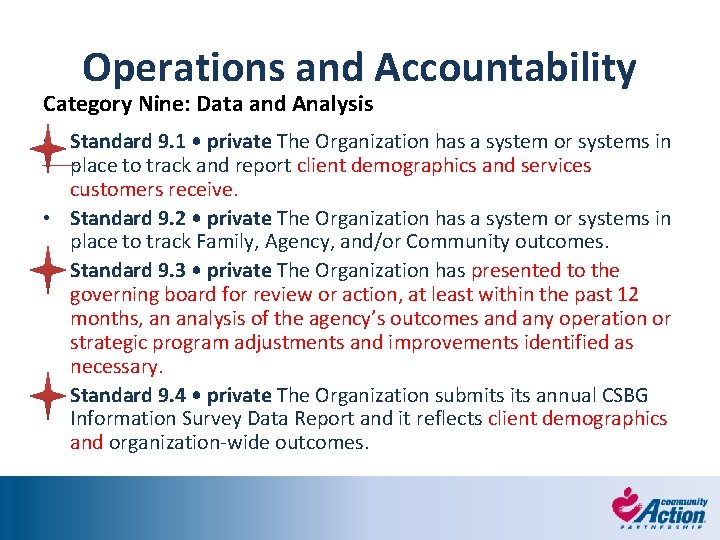 Operations and Accountability

Category Nine: Data and Analysis

Standard 9.1 • private The Organization has a system or systems in place to track and report client demographics and services customers receive.

• Standard 9.2 • private The Organization has a system or systems in place to track Family, Agency, and/or Community outcomes.

Standard 9.3 • private The Organization has presented to the governing board for review or action, at least within the past 12 months, an analysis of the agency's outcomes and any operation or strategic program adjustments and improvements identified as necessary.

Standard 9.4 • private The Organization submits its annual CSBG Information Survey Data Report and it reflects client demographics and organization-wide outcomes.

community Action PARTNERSHIP